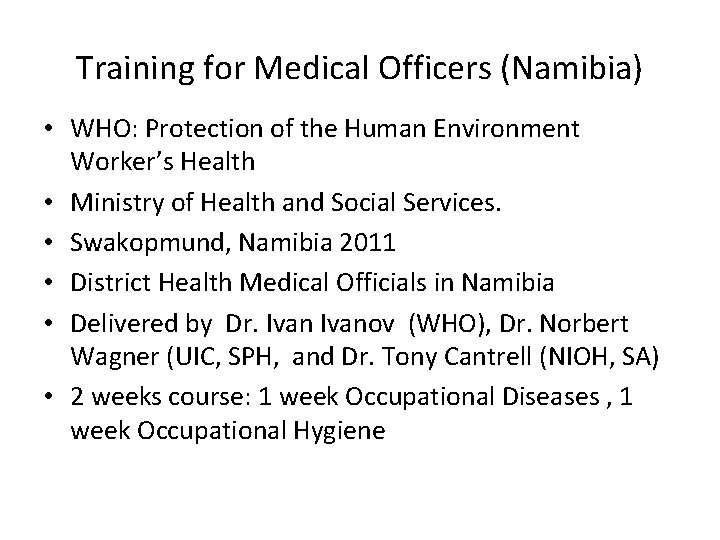 Training for Medical Officers (Namibia)

• WHO: Protection of the Human Environment Worker's Health
• Ministry of Health and Social Services.
• Swakopmund, Namibia 2011
• District Health Medical Officials in Namibia
• Delivered by Dr. Ivan Ivanov (WHO), Dr. Norbert Wagner (UIC, SPH, and Dr. Tony Cantrell (NIOH, SA)
• 2 weeks course: 1 week Occupational Diseases , 1 week Occupational Hygiene